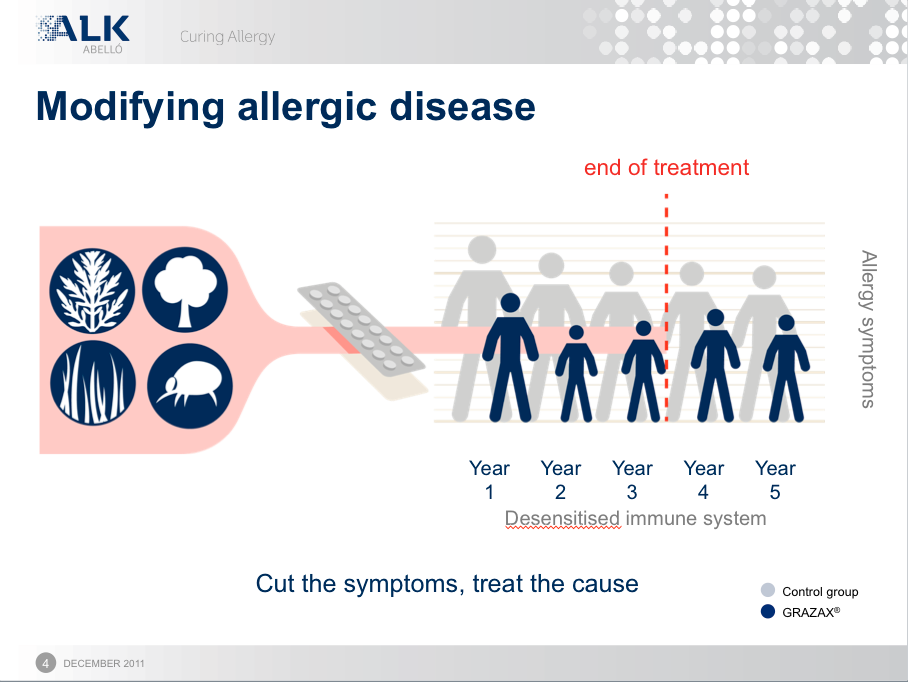 ALK
ABELLÓ

Curing Allergy

Modifying allergic disease

end of treatment

Allergy symptoms

Year 1 Year 2 Year 3 Year 4 Year 5

Desensitised immune system

Cut the symptoms, treat the cause

Control group
GRAZAX®

4 DECEMBER 2011